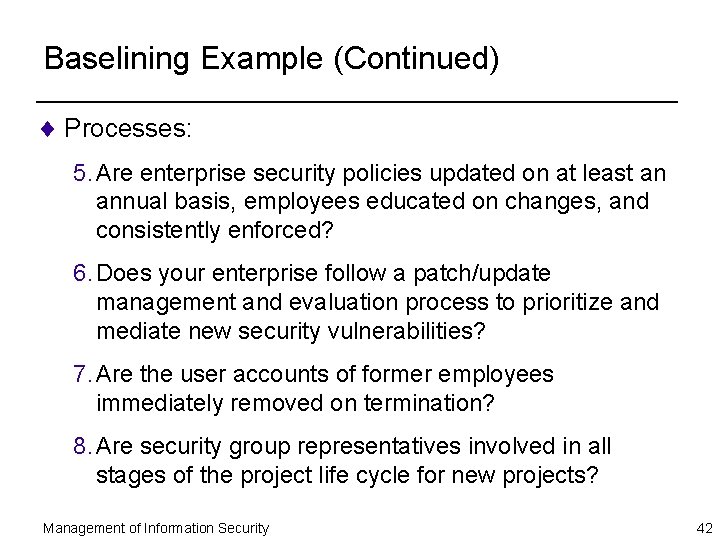 Baselining Example (Continued)

♦ Processes:

5. Are enterprise security policies updated on at least an annual basis, employees educated on changes, and consistently enforced?

6. Does your enterprise follow a patch/update management and evaluation process to prioritize and mediate new security vulnerabilities?

7. Are the user accounts of former employees immediately removed on termination?

8. Are security group representatives involved in all stages of the project life cycle for new projects?

Management of Information Security

42